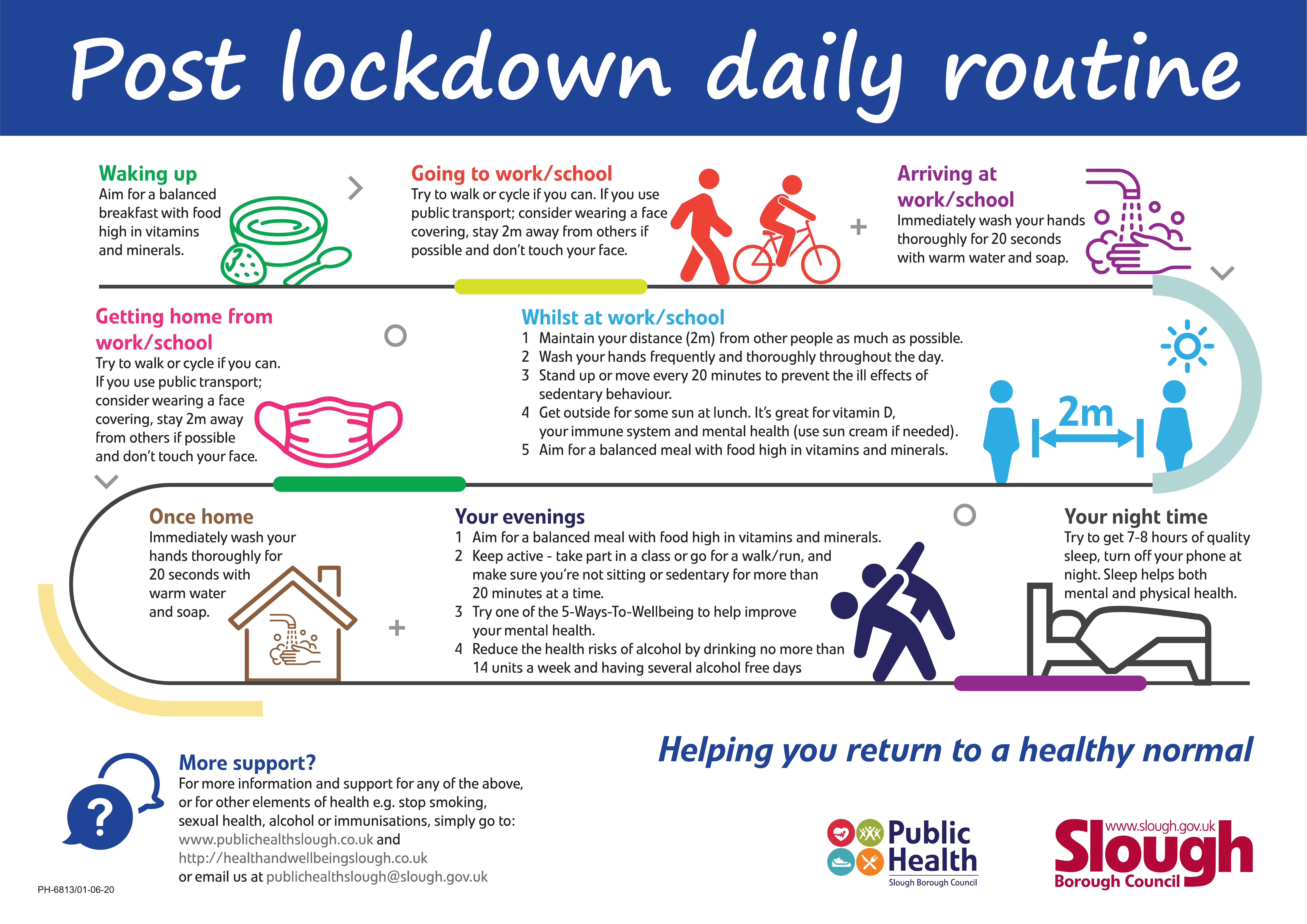 Post lockdown daily routine

Waking up
Aim for a balanced breakfast with food high in vitamins and minerals.

Going to work/school
Try to walk or cycle if you can. If you use public transport; consider wearing a face covering, stay 2m away from others if possible and don't touch your face.

Arriving at work/school
Immediately wash your hands thoroughly for 20 seconds with warm water and soap.

Getting home from work/school
Try to walk or cycle if you can. If you use public transport; consider wearing a face covering, stay 2m away from others if possible and don't touch your face.

Whilst at work/school
1 Maintain your distance (2m) from other people as much as possible.
2 Wash your hands frequently and thoroughly throughout the day.
3 Stand up or move every 20 minutes to prevent the ill effects of sedentary behaviour.
4 Get outside for some sun at lunch. It's great for vitamin D, your immune system and mental health (use sun cream if needed).
5 Aim for a balanced meal with food high in vitamins and minerals.

2m

Once home
Immediately wash your hands thoroughly for 20 seconds with warm water and soap.

Your evenings
1 Aim for a balanced meal with food high in vitamins and minerals.
2 Keep active - take part in a class or go for a walk/run, and make sure you're not sitting or sedentary for more than 20 minutes at a time.
3 Try one of the 5-Ways-To-Wellbeing to help improve your mental health.
4 Reduce the health risks of alcohol by drinking no more than 14 units a week and having several alcohol free days

Your night time
Try to get 7-8 hours of quality sleep, turn off your phone at night. Sleep helps both mental and physical health.

Helping you return to a healthy normal

More support?
For more information and support for any of the above, or for other elements of health e.g. stop smoking, sexual health, alcohol or immunisations, simply go to: www.publichealthslough.co.uk and http://healthandwellbeingslough.co.uk or email us at publichealthslough@slough.gov.uk

PH-6813/01-06-20

Public Health
Slough Borough Council

www.slough.gov.uk
Slough
Borough Council